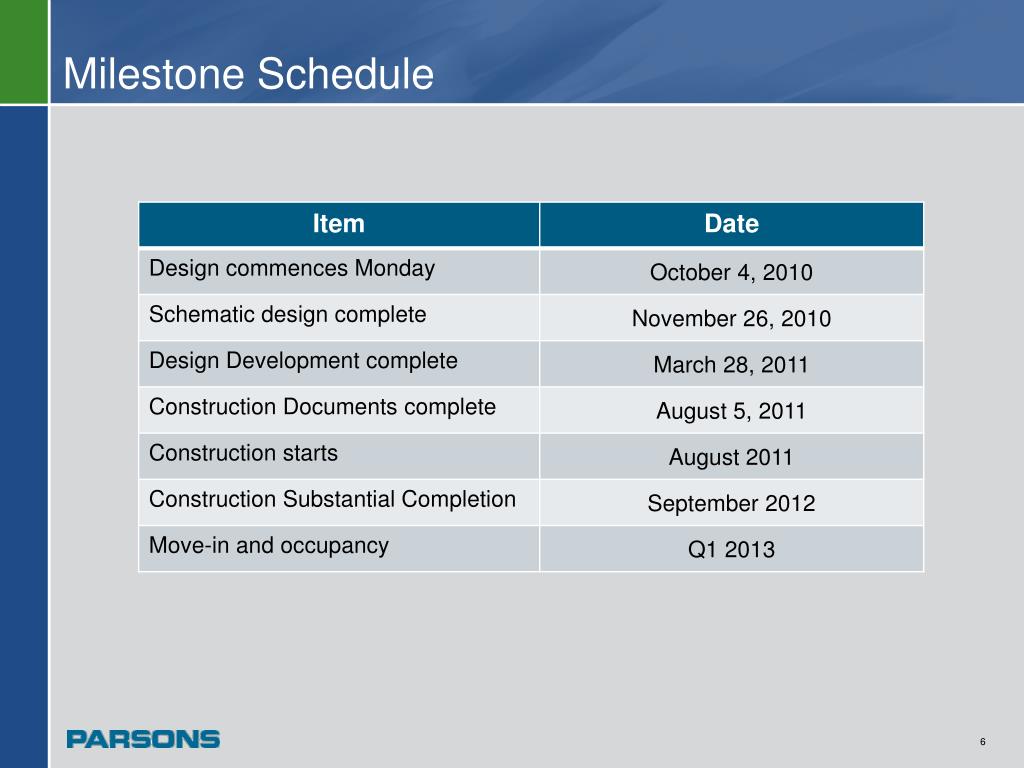 Milestone Schedule

| Item | Date |
|---|---|
| Design commences Monday | October 4, 2010 |
| Schematic design complete | November 26, 2010 |
| Design Development complete | March 28, 2011 |
| Construction Documents complete | August 5, 2011 |
| Construction starts | August 2011 |
| Construction Substantial Completion | September 2012 |
| Move-in and occupancy | Q1 2013 |

PARSONS

6